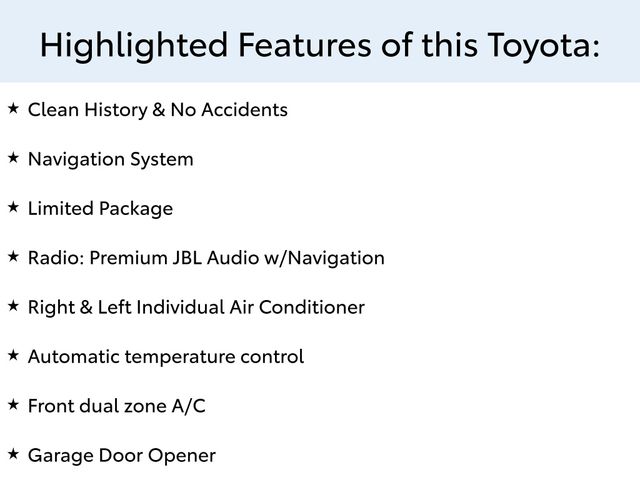 Highlighted Features of this Toyota:

★ Clean History & No Accidents

★ Navigation System

★ Limited Package

★ Radio: Premium JBL Audio w/Navigation

★ Right & Left Individual Air Conditioner

★ Automatic temperature control

★ Front dual zone A/C

★ Garage Door Opener